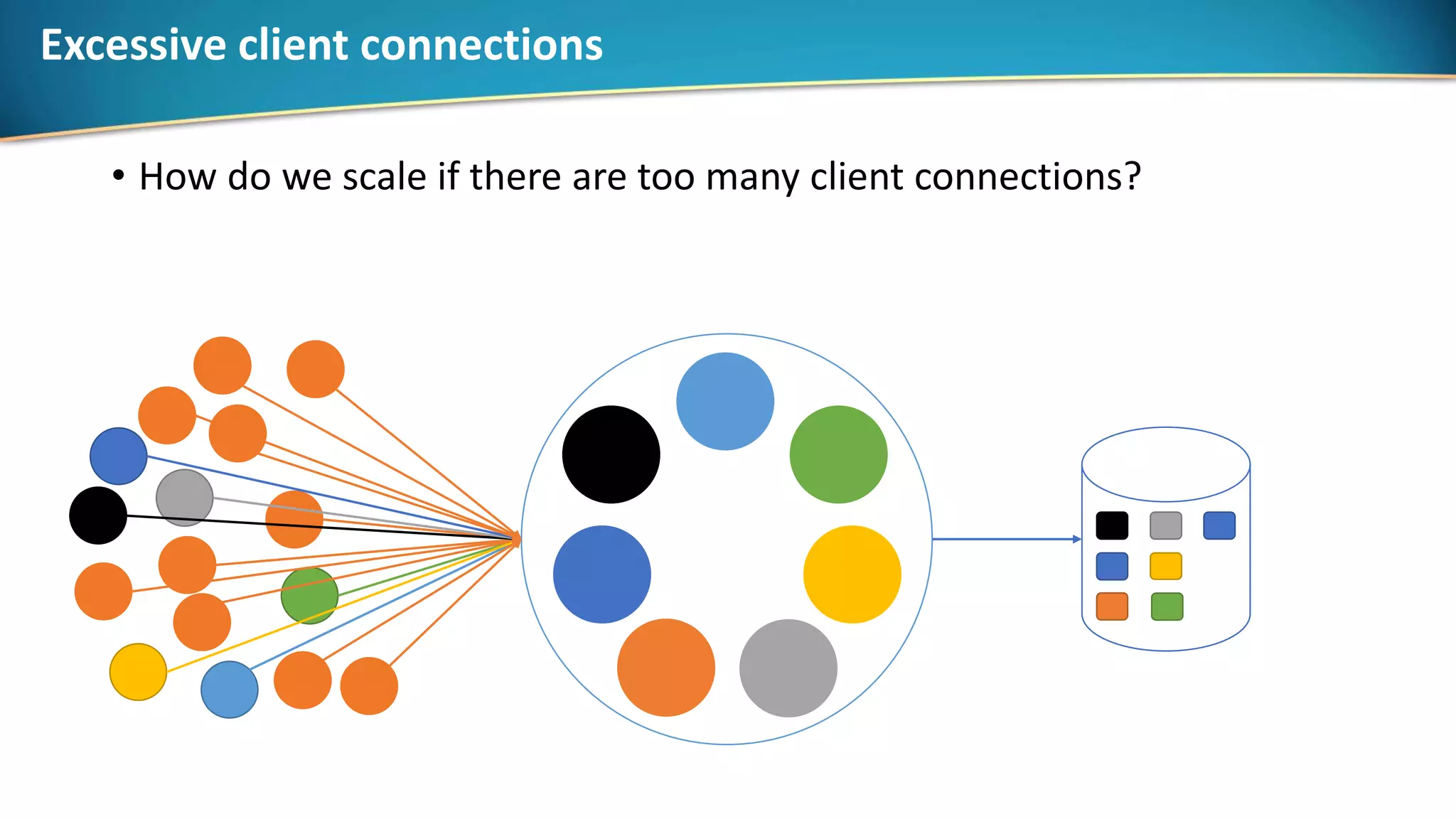 Excessive client connections

• How do we scale if there are too many client connections?